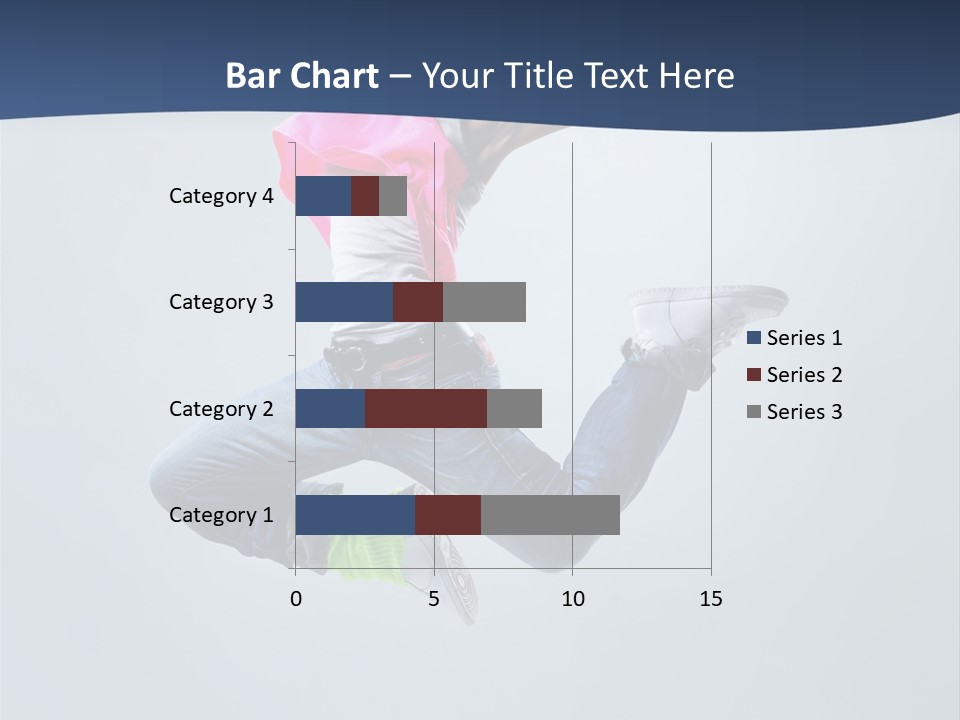 Bar Chart – Your Title Text Here

Category 4
Category 3
Category 2
Category 1

0
5
10
15

Series 1
Series 2
Series 3